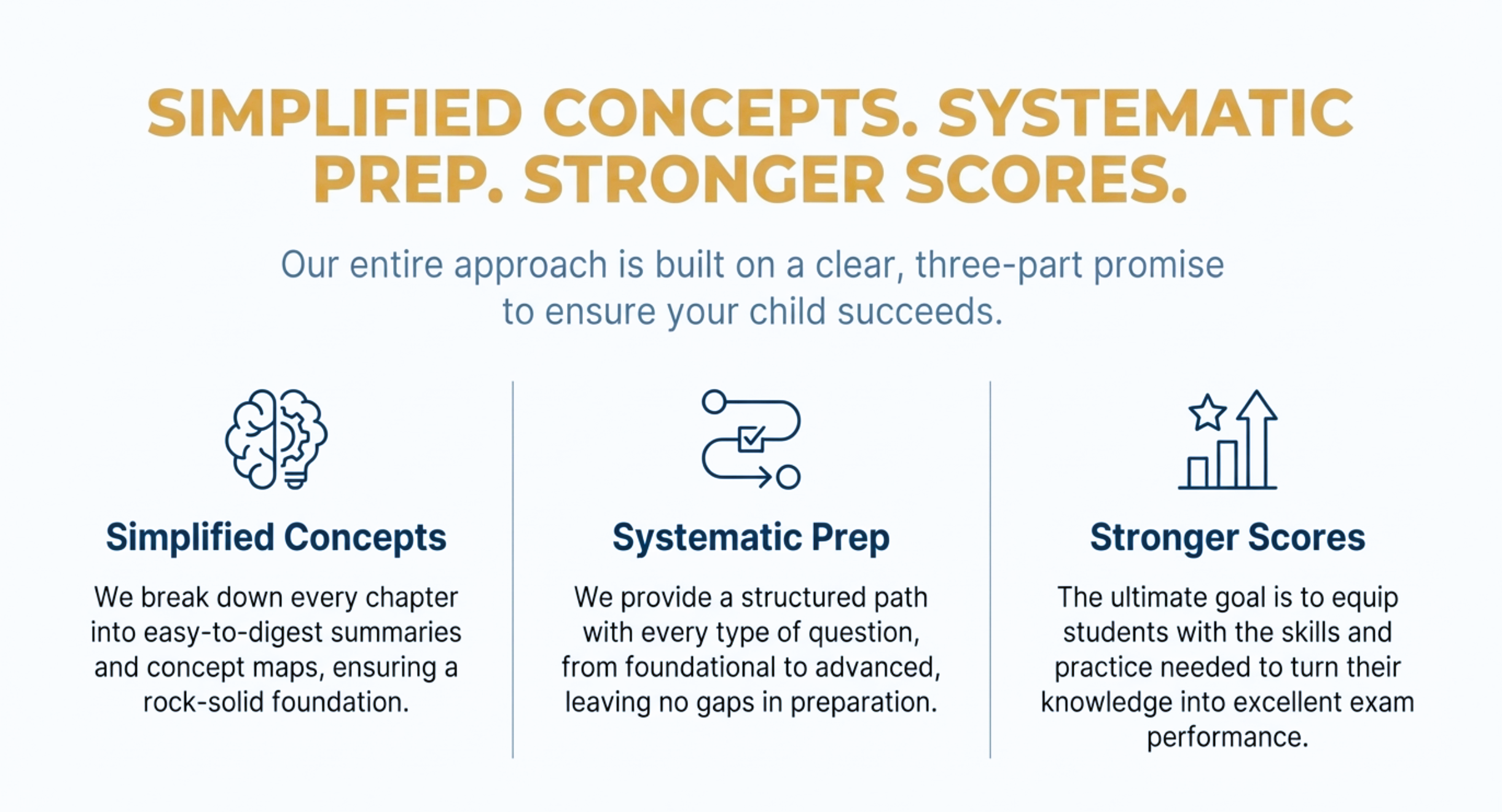 SIMPLIFIED CONCEPTS. SYSTEMATIC PREP. STRONGER SCORES.

Our entire approach is built on a clear, three-part promise to ensure your child succeeds.

Simplified Concepts

We break down every chapter into easy-to-digest summaries and concept maps, ensuring a rock-solid foundation.

Systematic Prep

We provide a structured path with every type of question, from foundational to advanced, leaving no gaps in preparation.

Stronger Scores

The ultimate goal is to equip students with the skills and practice needed to turn their knowledge into excellent exam performance.